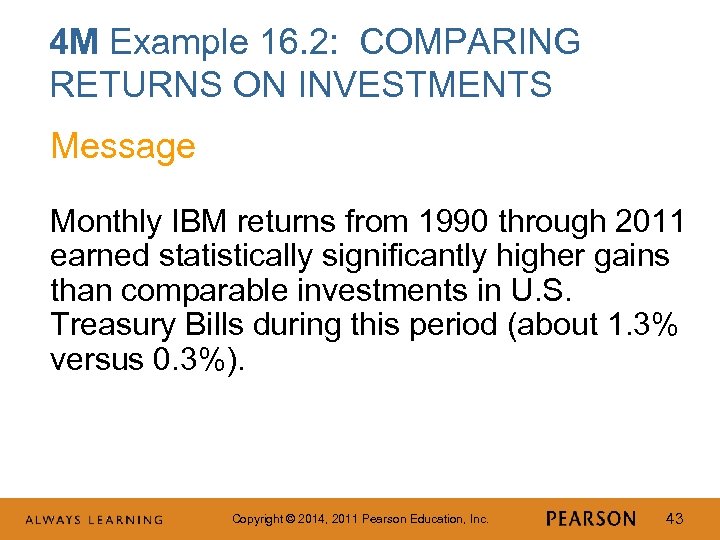 4M Example 16.2: COMPARING RETURNS ON INVESTMENTS

Message

Monthly IBM returns from 1990 through 2011 earned statistically significantly higher gains than comparable investments in U.S. Treasury Bills during this period (about 1.3% versus 0.3%).

ALWAYS LEARNING

Copyright © 2014, 2011 Pearson Education, Inc.

PEARSON

43